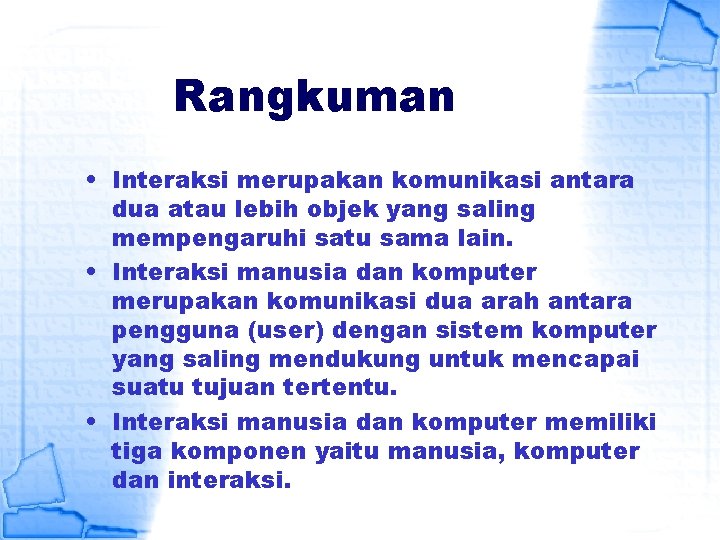 Rangkuman

• Interaksi merupakan komunikasi antara dua atau lebih objek yang saling mempengaruhi satu sama lain.
• Interaksi manusia dan komputer merupakan komunikasi dua arah antara pengguna (user) dengan sistem komputer yang saling mendukung untuk mencapai suatu tujuan tertentu.
• Interaksi manusia dan komputer memiliki tiga komponen yaitu manusia, komputer dan interaksi.